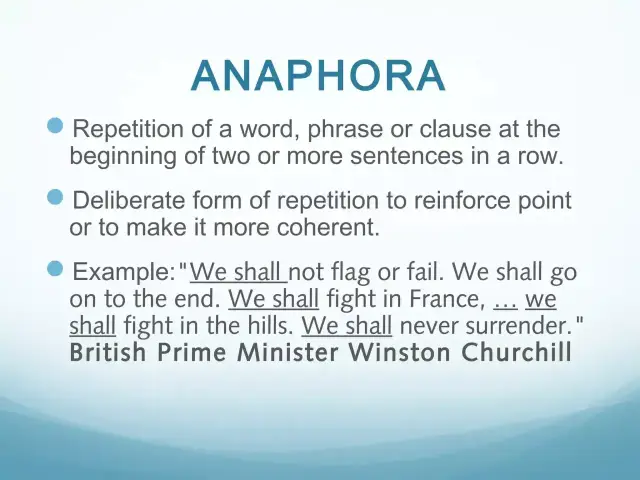 ANAPHORA

Repetition of a word, phrase or clause at the beginning of two or more sentences in a row.

Deliberate form of repetition to reinforce point or to make it more coherent.

Example: "We shall not flag or fail. We shall go on to the end. We shall fight in France, … we shall fight in the hills. We shall never surrender." British Prime Minister Winston Churchill